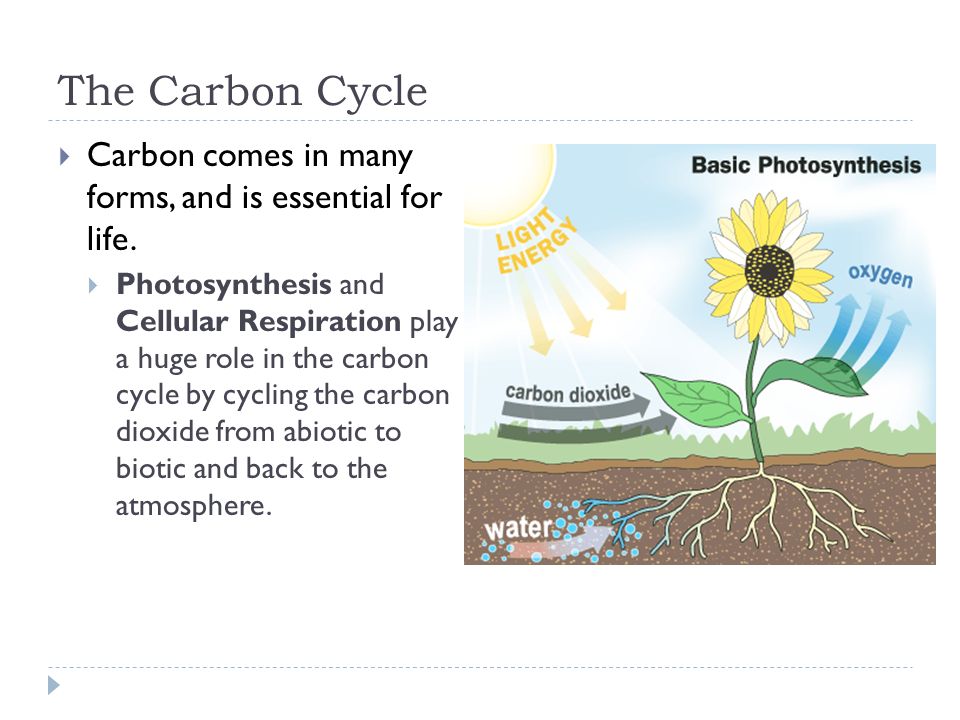 The Carbon Cycle

Carbon comes in many forms, and is essential for life.

Photosynthesis and Cellular Respiration play a huge role in the carbon cycle by cycling the carbon dioxide from abiotic to biotic and back to the atmosphere.

Basic Photosynthesis

LIGHT ENERGY

oxygen

carbon dioxide

water